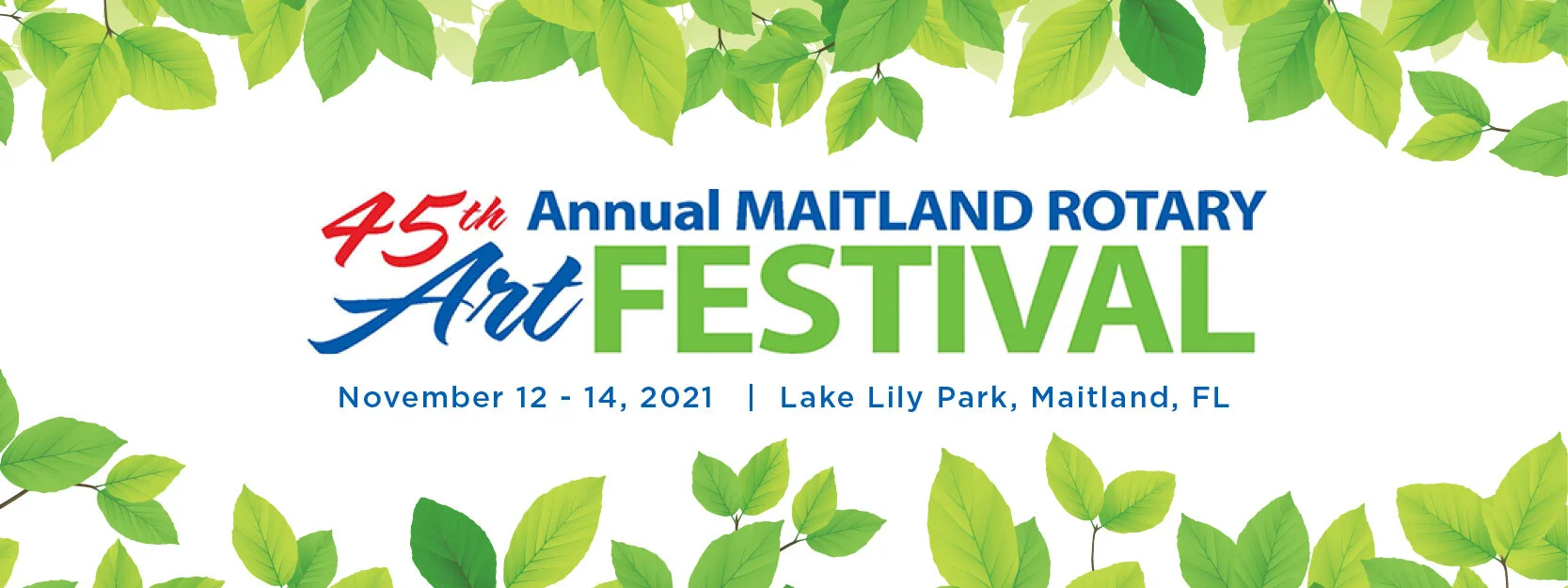 45th Annual MAITLAND ROTARY
Art FESTIVAL

November 12 - 14, 2021 | Lake Lily Park, Maitland, FL